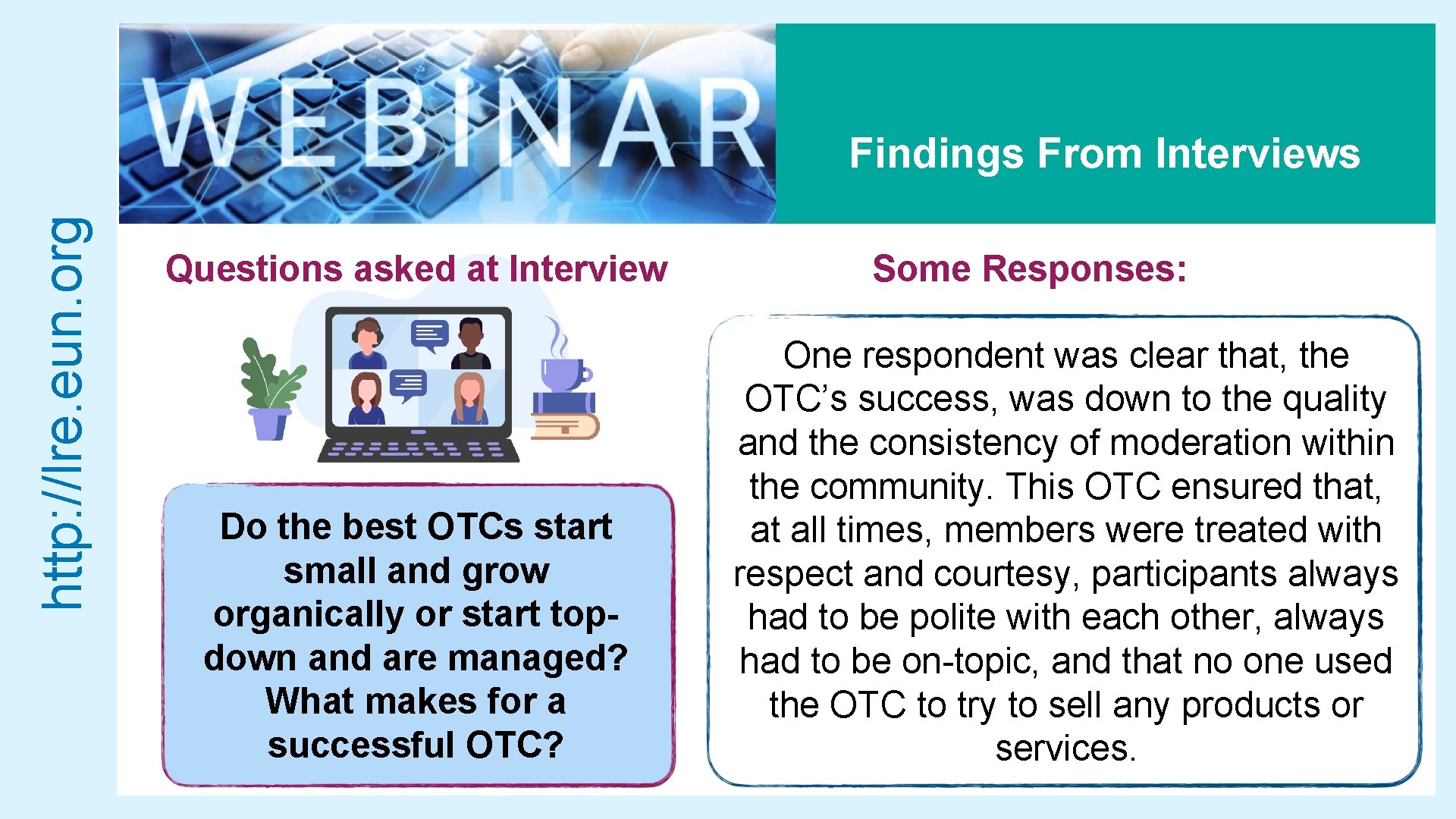 http://lre.eun.org

WEBINAR

Findings From Interviews

Questions asked at Interview

Do the best OTCs start small and grow organically or start top-down and are managed? What makes for a successful OTC?

Some Responses:

One respondent was clear that, the OTC's success, was down to the quality and the consistency of moderation within the community. This OTC ensured that, at all times, members were treated with respect and courtesy, participants always had to be polite with each other, always had to be on-topic, and that no one used the OTC to try to sell any products or services.